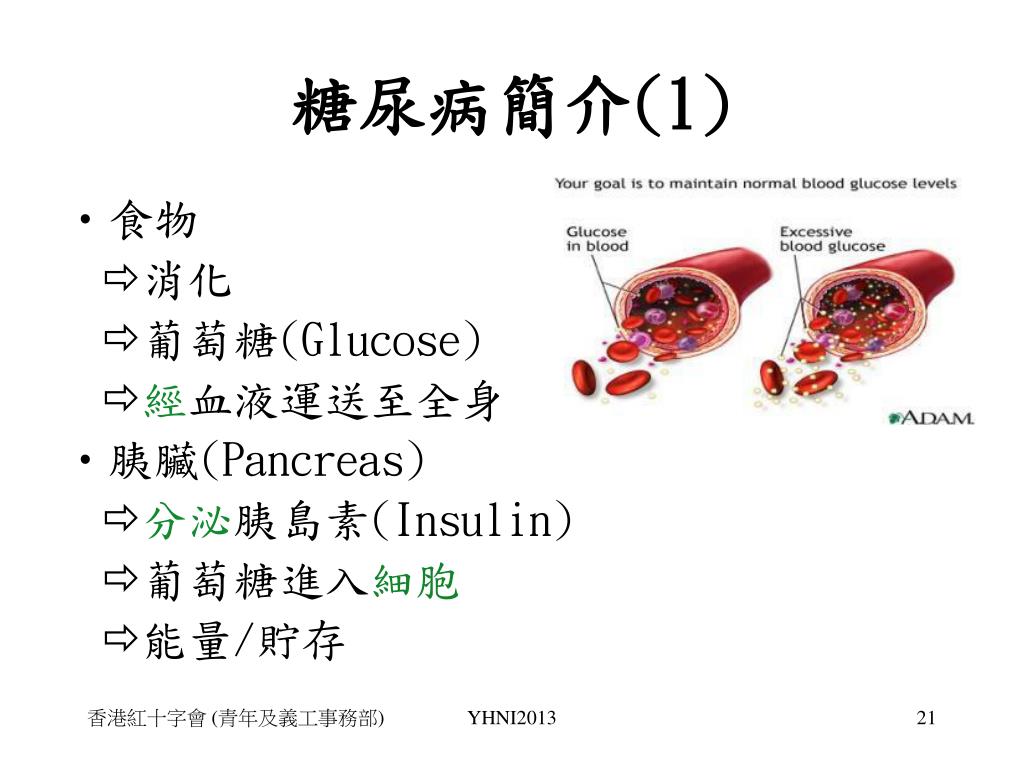 糖尿病簡介(1)

• 食物
⇨消化
⇨葡萄糖(Glucose)
⇨經血液運送至全身
• 胰臟(Pancreas)
⇨分泌胰島素(Insulin)
⇨葡萄糖進入細胞
⇨能量/貯存

Your goal is to maintain normal blood glucose levels

Glucose in blood

Excessive blood glucose

ADAM.

香港紅十字會 (青年及義工事務部)

YHNI2013

21